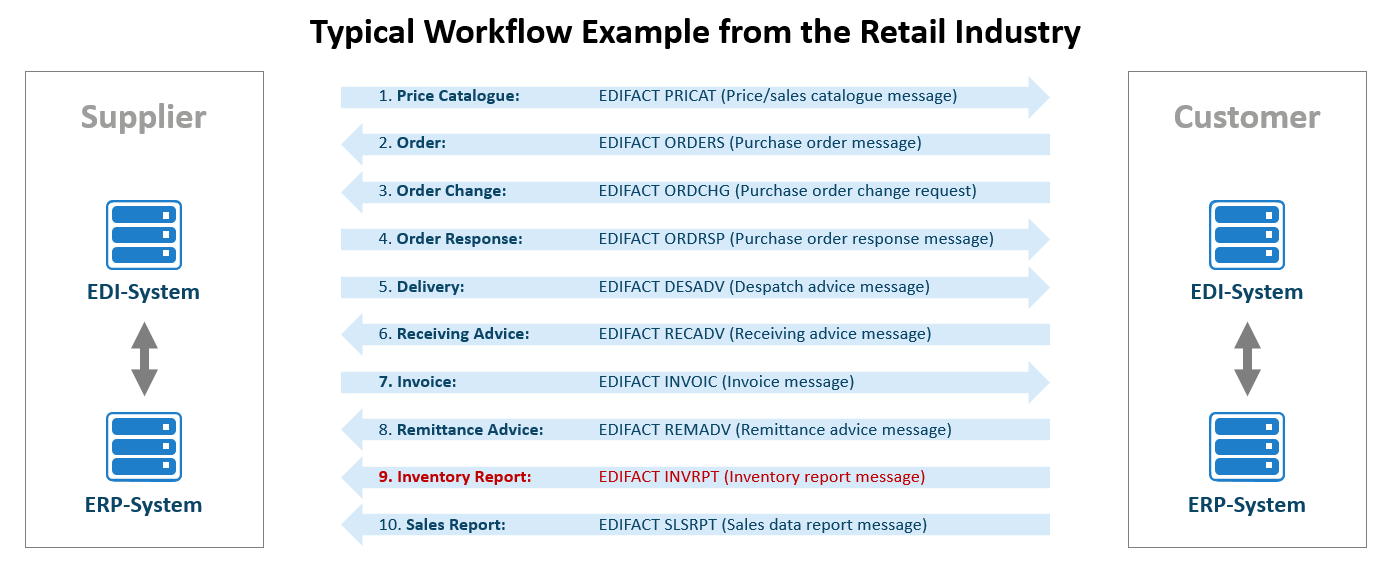 Typical Workflow Example from the Retail Industry

Supplier

EDI-System

ERP-System

1. Price Catalogue: EDIFACT PRICAT (Price/sales catalogue message)

2. Order: EDIFACT ORDERS (Purchase order message)

3. Order Change: EDIFACT ORDCHG (Purchase order change request)

4. Order Response: EDIFACT ORDRSP (Purchase order response message)

5. Delivery: EDIFACT DESADV (Despatch advice message)

6. Receiving Advice: EDIFACT RECADV (Receiving advice message)

7. Invoice: EDIFACT INVOIC (Invoice message)

8. Remittance Advice: EDIFACT REMADV (Remittance advice message)

9. Inventory Report: EDIFACT INVRPT (Inventory report message)

10. Sales Report: EDIFACT SLSRPT (Sales data report message)

Customer

EDI-System

ERP-System